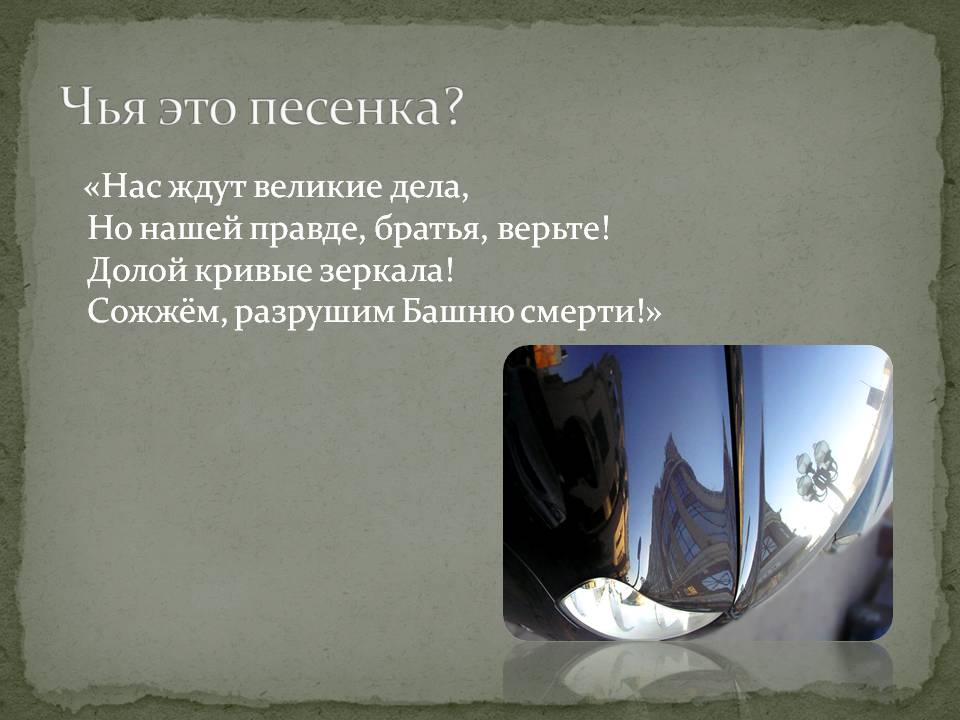 Чья это песенка?

«Нас ждут великие дела,
Но нашей правде, братья, верьте!
Долой кривые зеркала!
Сожжём, разрушим Башню смерти!»